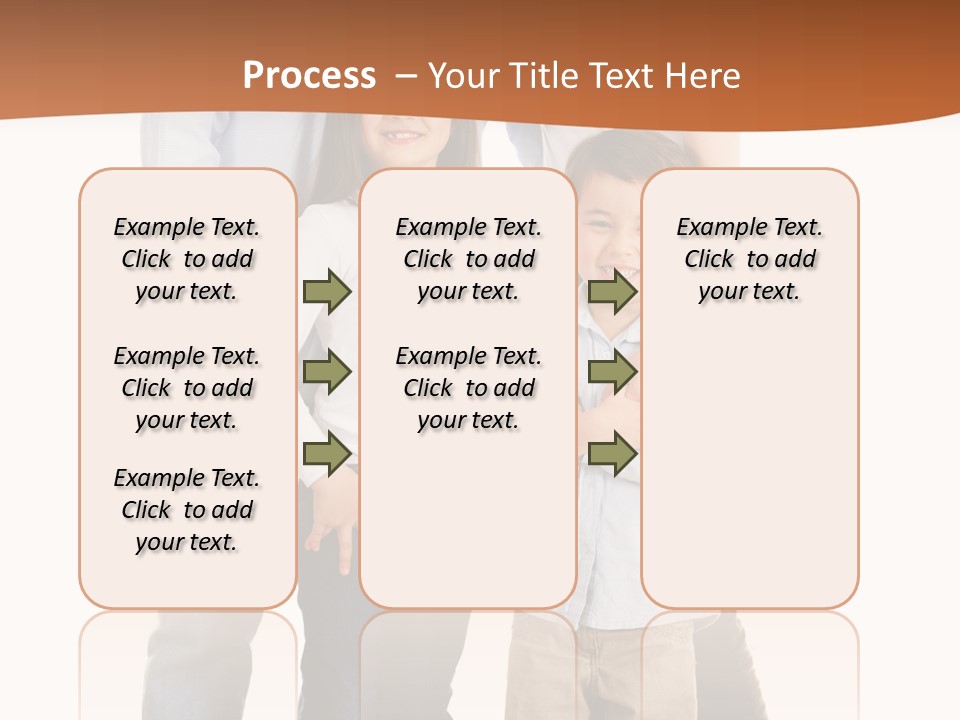 Process – Your Title Text Here

Example Text. Click to add your text.

Example Text. Click to add your text.

Example Text. Click to add your text.

Example Text. Click to add your text.

Example Text. Click to add your text.

Example Text. Click to add your text.